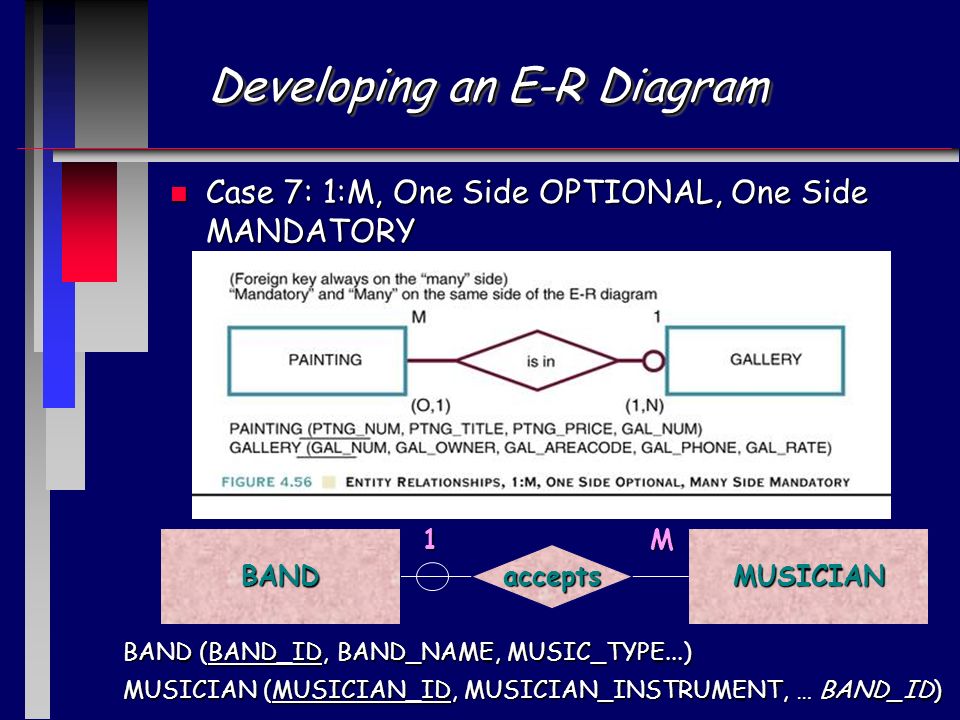 Developing an E-R Diagram

Case 7: 1:M, One Side OPTIONAL, One Side MANDATORY

(Foreign key always on the "many" side)
"Mandatory" and "Many" on the same side of the E-R diagram

M 1

PAINTING is in GALLERY

(O,1) (1,N)

PAINTING (PTNG_NUM, PTNG_TITLE, PTNG_PRICE, GAL_NUM)
GALLERY (GAL_NUM, GAL_OWNER, GAL_AREACODE, GAL_PHONE, GAL_RATE)

FIGURE 4.56 ENTITY RELATIONSHIPS, 1:M, ONE SIDE OPTIONAL, MANY SIDE MANDATORY

1 M

BAND accepts MUSICIAN

BAND (BAND_ID, BAND_NAME, MUSIC_TYPE...)
MUSICIAN (MUSICIAN_ID, MUSICIAN_INSTRUMENT, … BAND_ID)